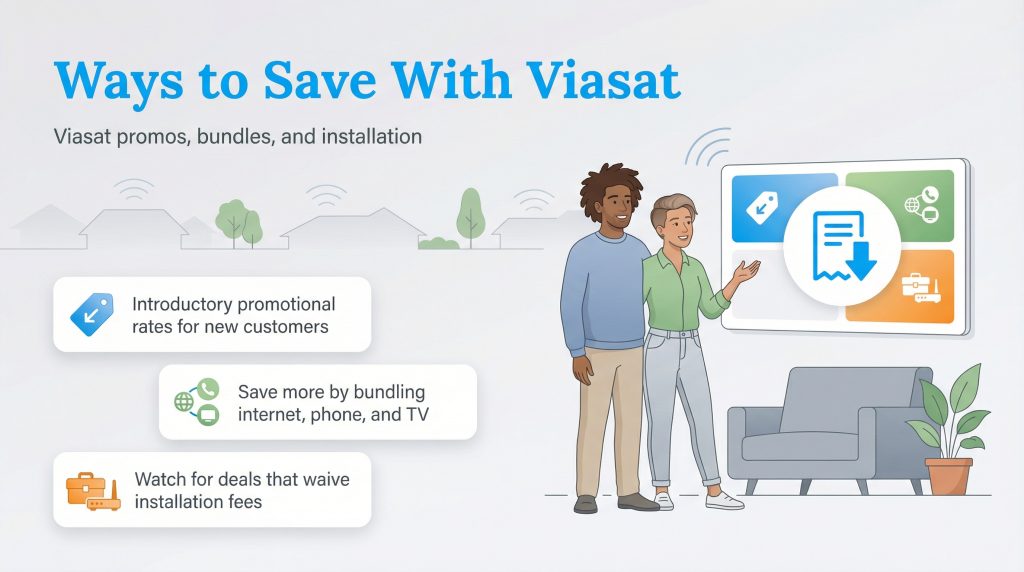 Ways to Save With Viasat

Viasat promos, bundles, and installation

Introductory promotional rates for new customers

Save more by bundling internet, phone, and TV

Watch for deals that waive installation fees